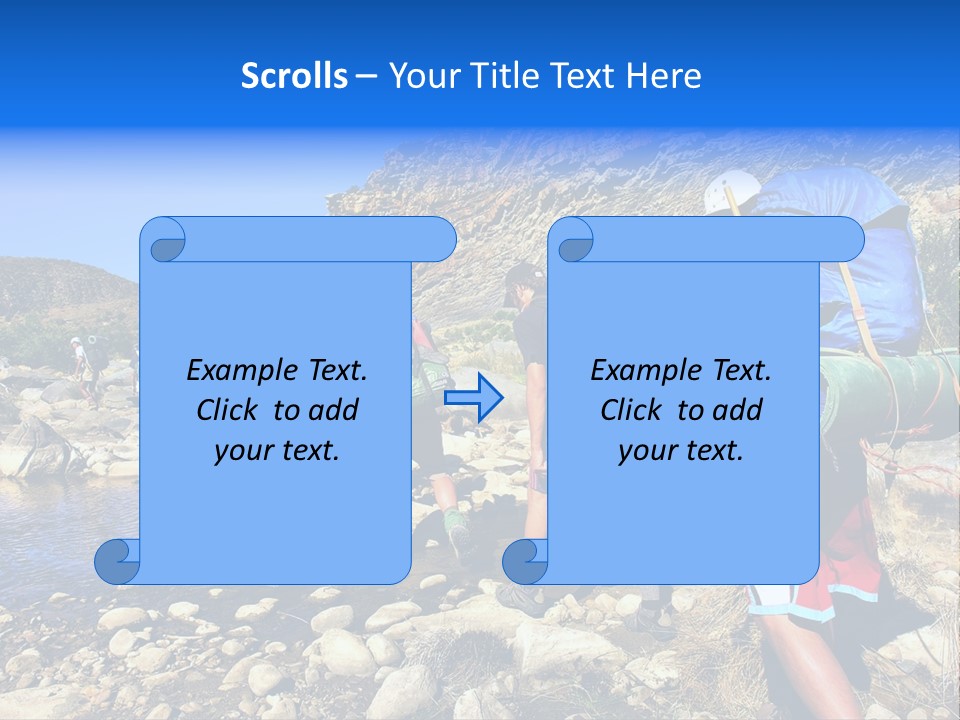 Scrolls – Your Title Text Here

Example Text. Click to add your text.

Example Text. Click to add your text.